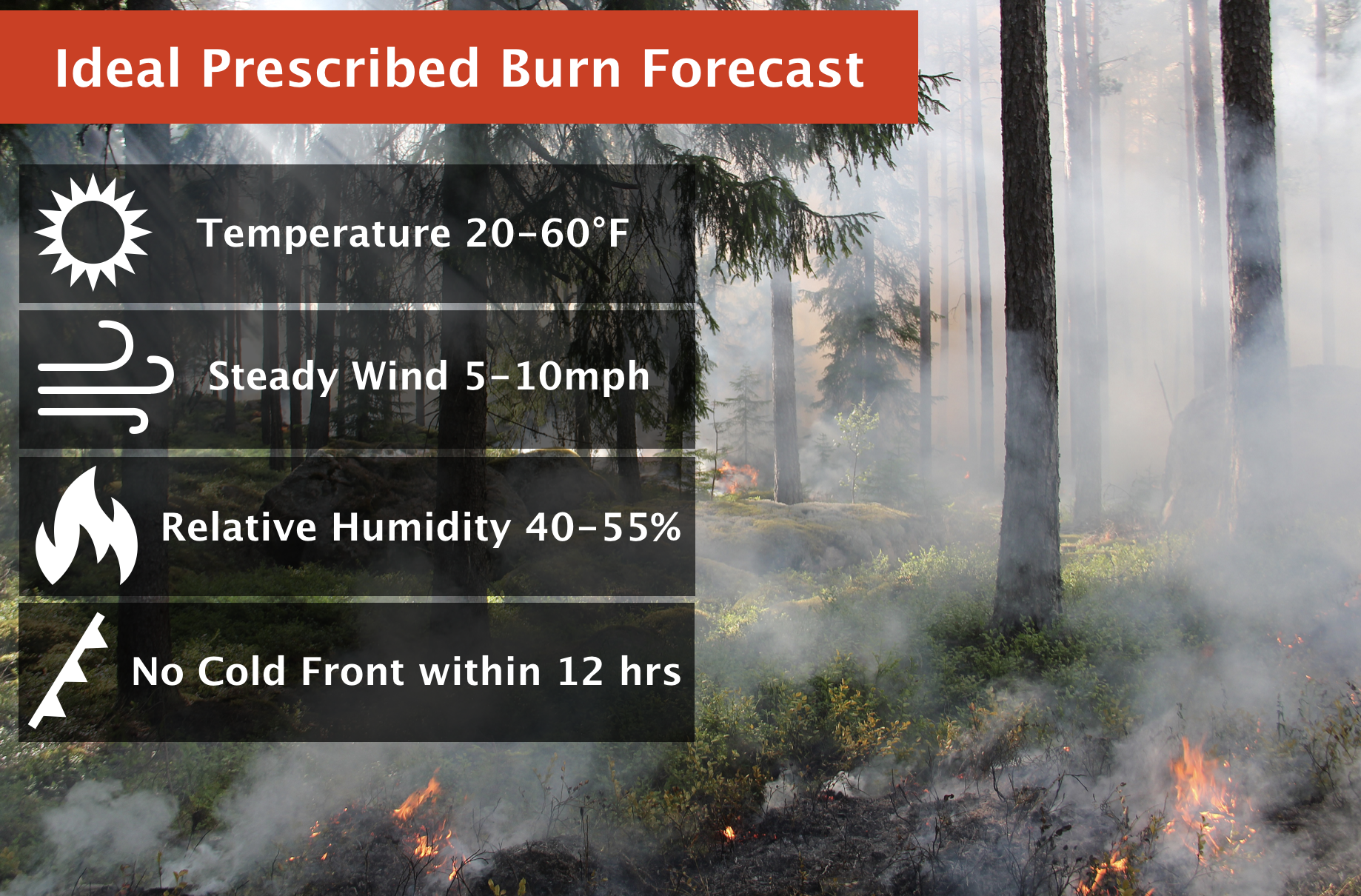 Ideal Prescribed Burn Forecast

Temperature 20-60°F

Steady Wind 5-10mph

Relative Humidity 40-55%

No Cold Front within 12 hrs